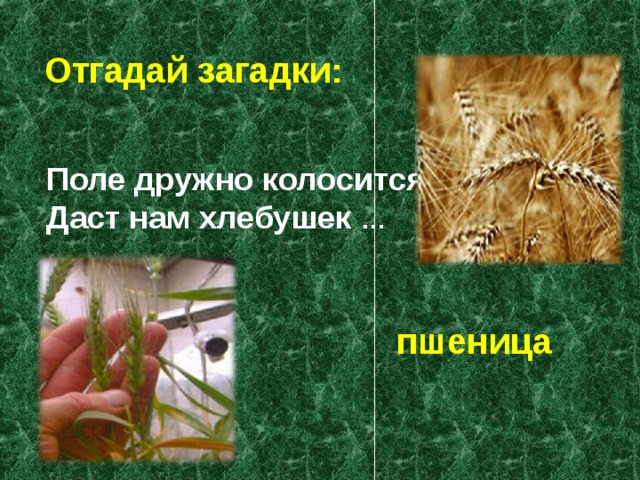 Отгадай загадки:

Поле дружно колосится
Даст нам хлебушек ...

пшеница